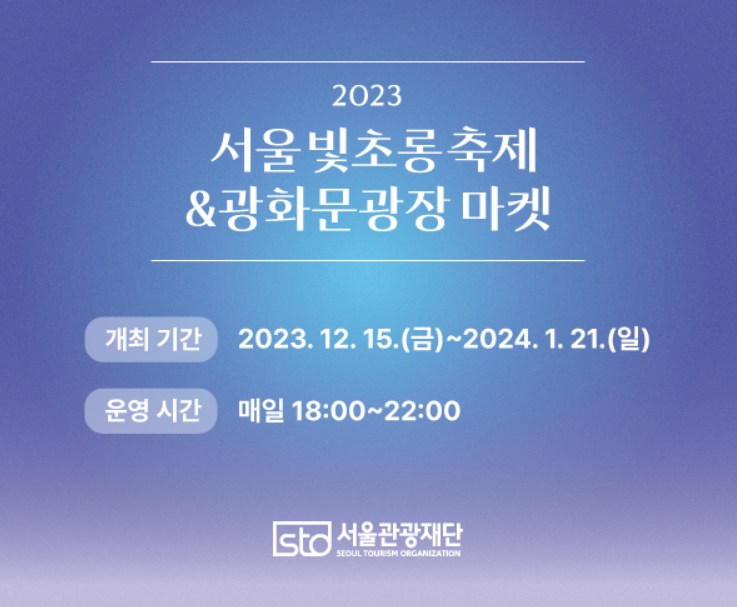 2023
서울빛초롱축제
&광화문광장 마켓

개최 기간 2023. 12. 15.(금)~2024. 1. 21.(일)

운영 시간 매일 18:00~22:00

sto 서울관광재단
SEOUL TOURISM ORGANIZATION